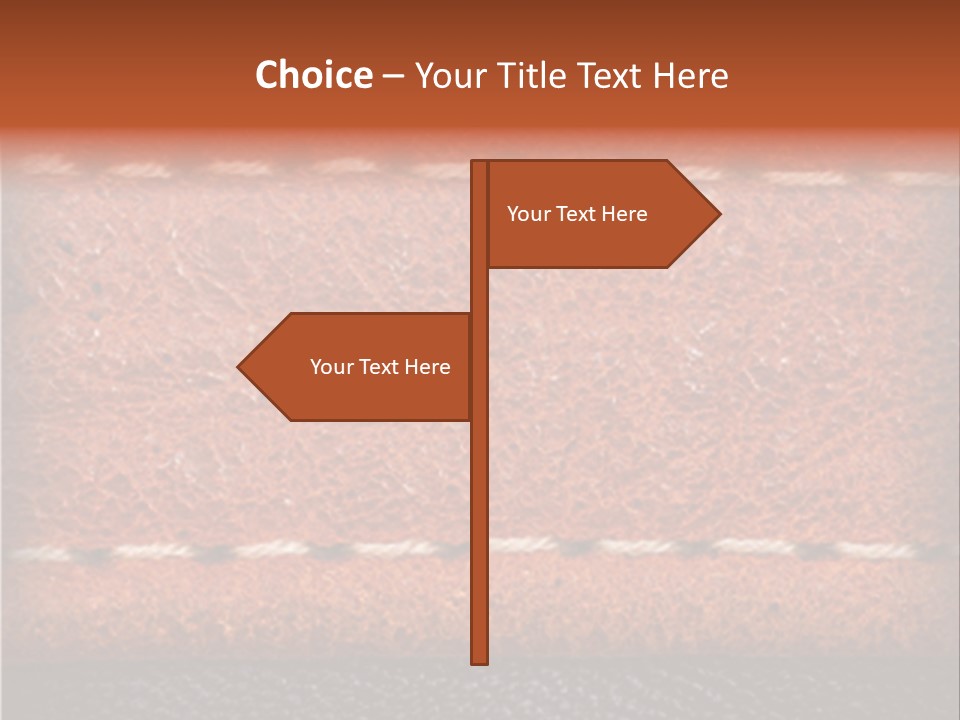 Choice – Your Title Text Here

Your Text Here

Your Text Here